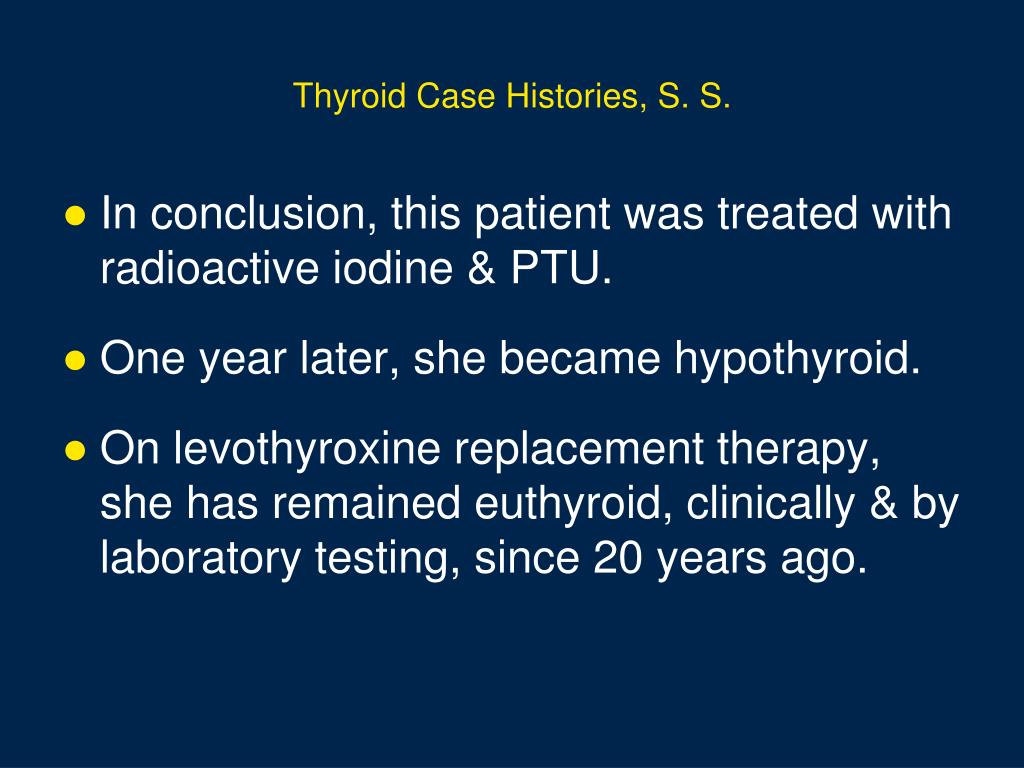 Thyroid Case Histories, S. S.

● In conclusion, this patient was treated with radioactive iodine & PTU.

● One year later, she became hypothyroid.

● On levothyroxine replacement therapy, she has remained euthyroid, clinically & by laboratory testing, since 20 years ago.